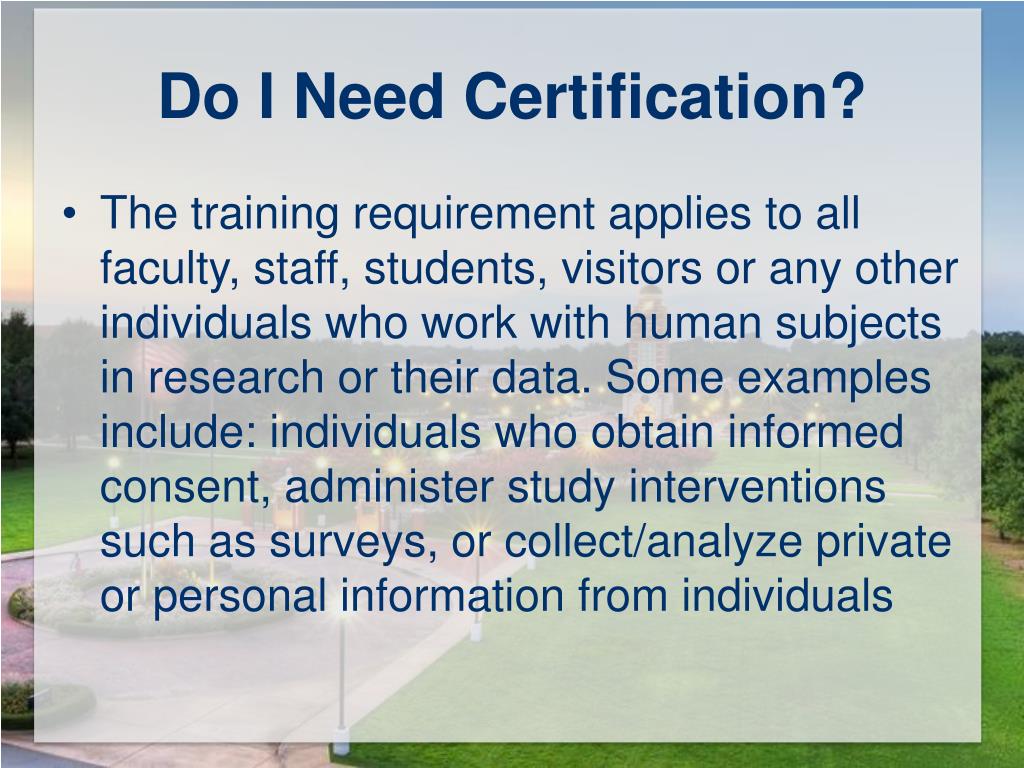 Do I Need Certification?

• The training requirement applies to all faculty, staff, students, visitors or any other individuals who work with human subjects in research or their data. Some examples include: individuals who obtain informed consent, administer study interventions such as surveys, or collect/analyze private or personal information from individuals